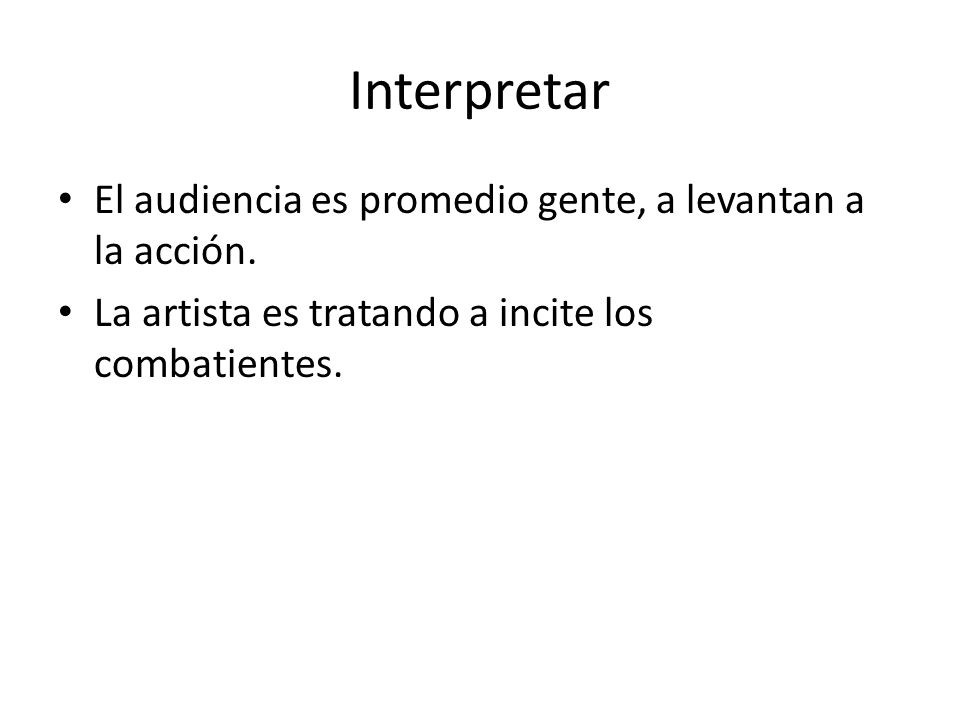 Interpretar

• El audiencia es promedio gente, a levantan a la acción.
• La artista es tratando a incite los combatientes.